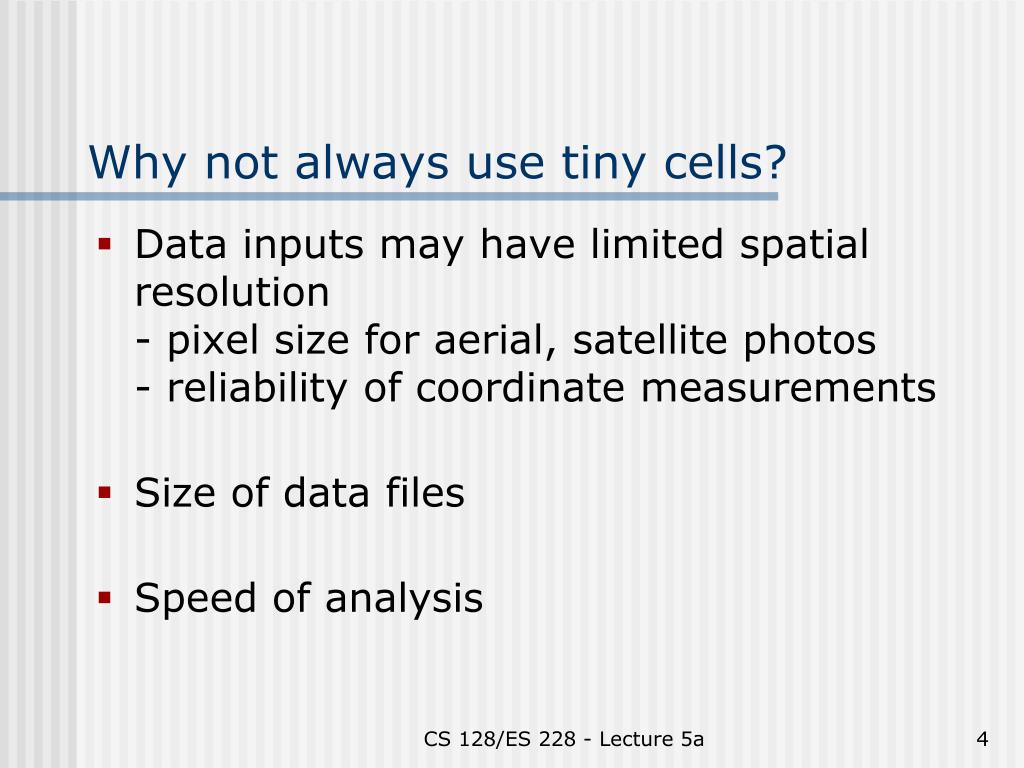 Why not always use tiny cells?

▪ Data inputs may have limited spatial resolution
- pixel size for aerial, satellite photos
- reliability of coordinate measurements

▪ Size of data files

▪ Speed of analysis

CS 128/ES 228 - Lecture 5a

4